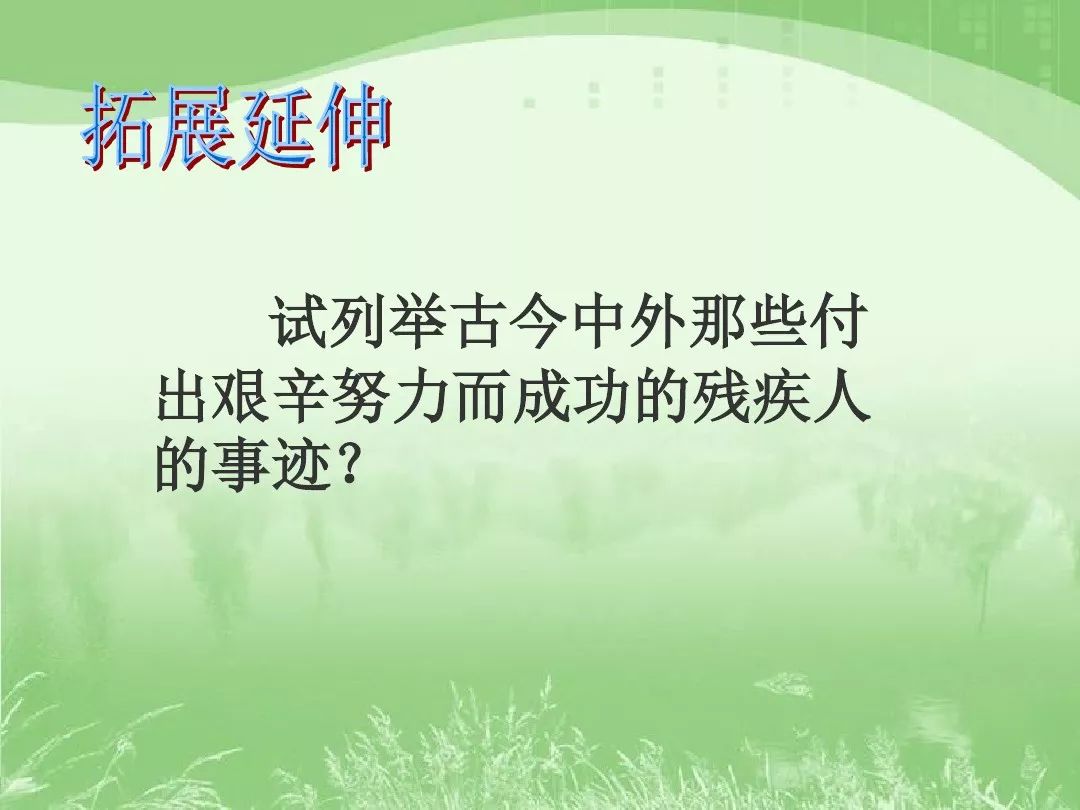 拓展延伸

试列举古今中外那些付出艰辛努力而成功的残疾人的事迹？